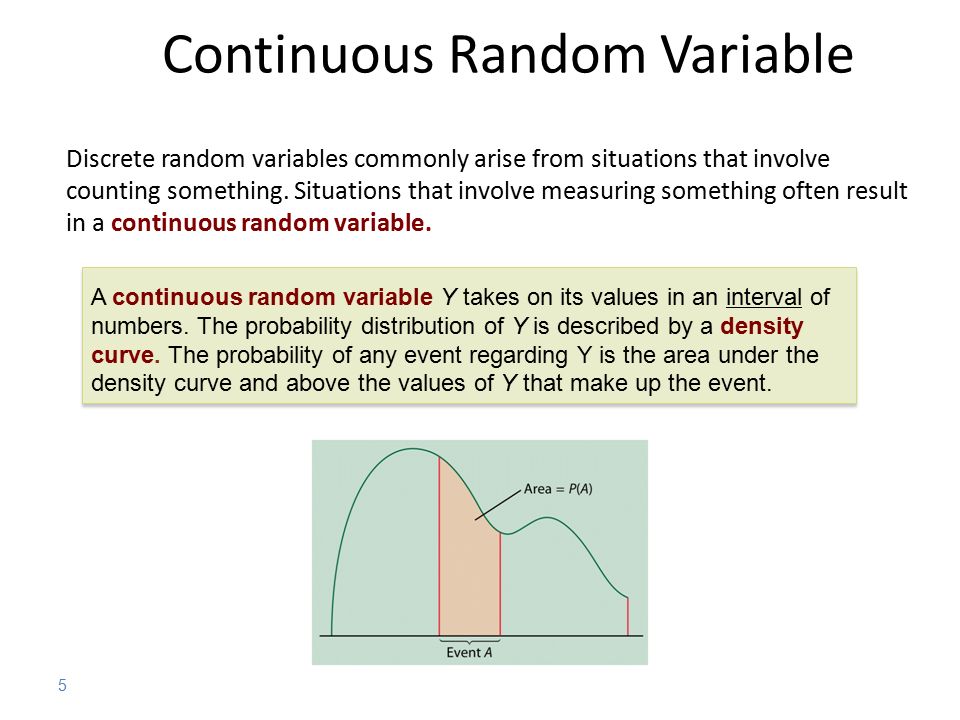 Continuous Random Variable

Discrete random variables commonly arise from situations that involve counting something. Situations that involve measuring something often result in a continuous random variable.

A continuous random variable Y takes on its values in an interval of numbers. The probability distribution of Y is described by a density curve. The probability of any event regarding Y is the area under the density curve and above the values of Y that make up the event.

Area = $P(A)$

Event $A$

5